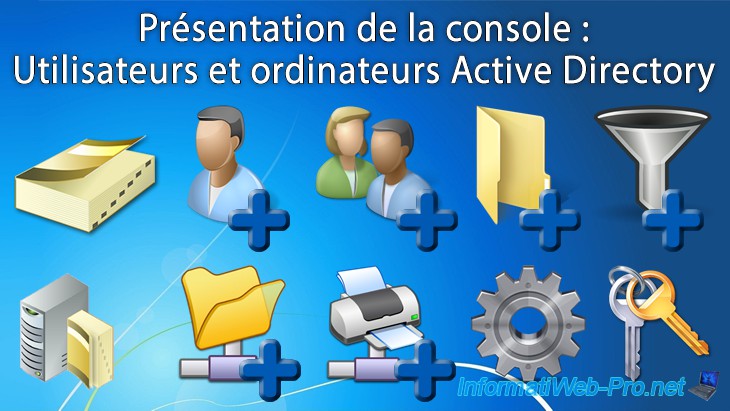 Présentation de la console :
Utilisateurs et ordinateurs Active Directory

InformatiWeb-Pro.net